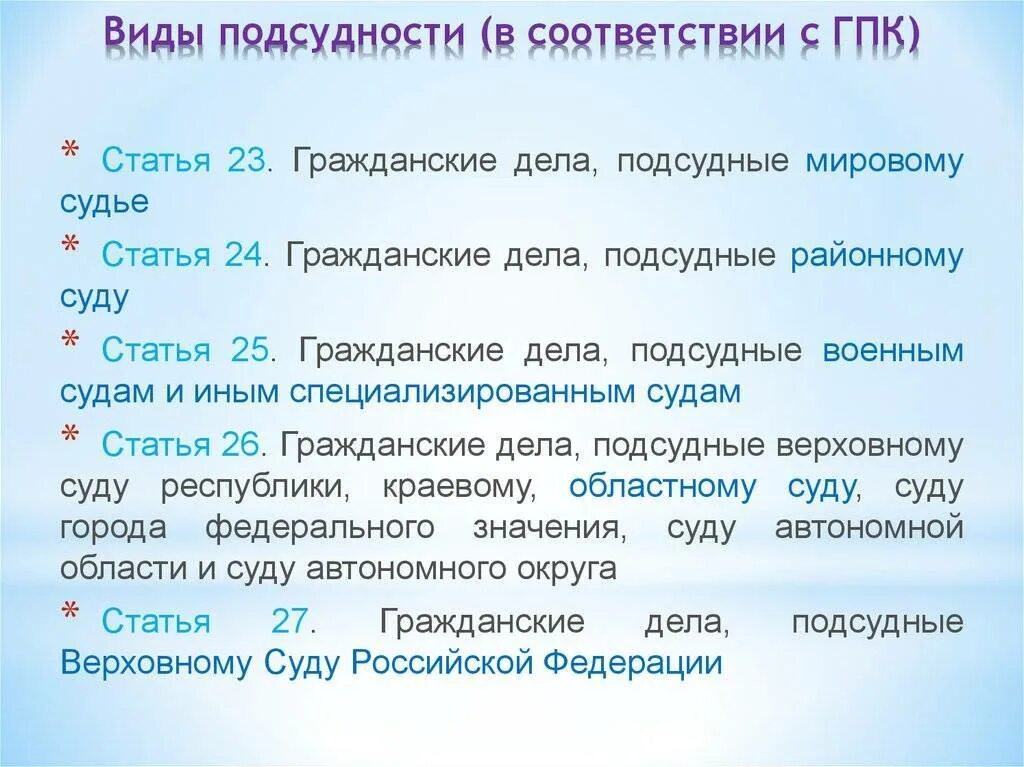 Виды подсудности (в соответствии с ГПК)

* Статья 23. Гражданские дела, подсудные мировому судье

* Статья 24. Гражданские дела, подсудные районному суду

* Статья 25. Гражданские дела, подсудные военным судам и иным специализированным судам

* Статья 26. Гражданские дела, подсудные верховному суду республики, краевому, областному суду, суду города федерального значения, суду автономной области и суду автономного округа

* Статья 27. Гражданские дела, подсудные Верховному Суду Российской Федерации